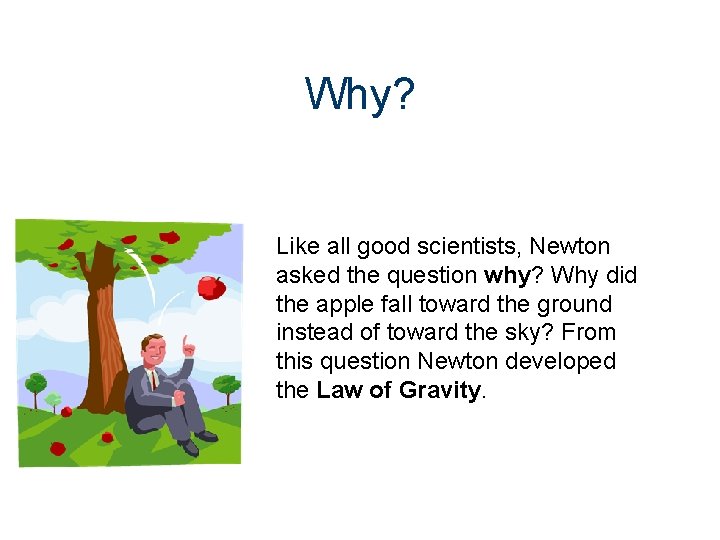 Why?

Like all good scientists, Newton asked the question why? Why did the apple fall toward the ground instead of toward the sky? From this question Newton developed the Law of Gravity.